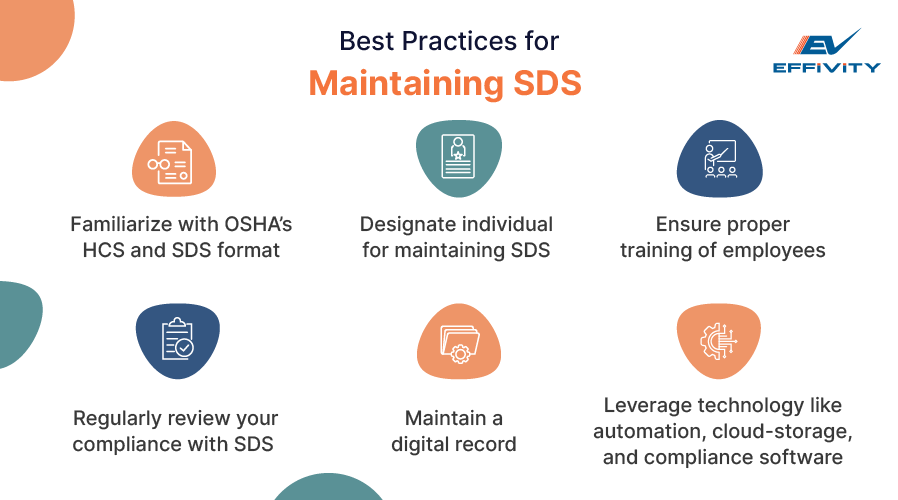 Best Practices for
Maintaining SDS

EV
EFFIVITY

Familiarize with OSHA's HCS and SDS format

Designate individual for maintaining SDS

Ensure proper training of employees

Regularly review your compliance with SDS

Maintain a digital record

Leverage technology like automation, cloud-storage, and compliance software